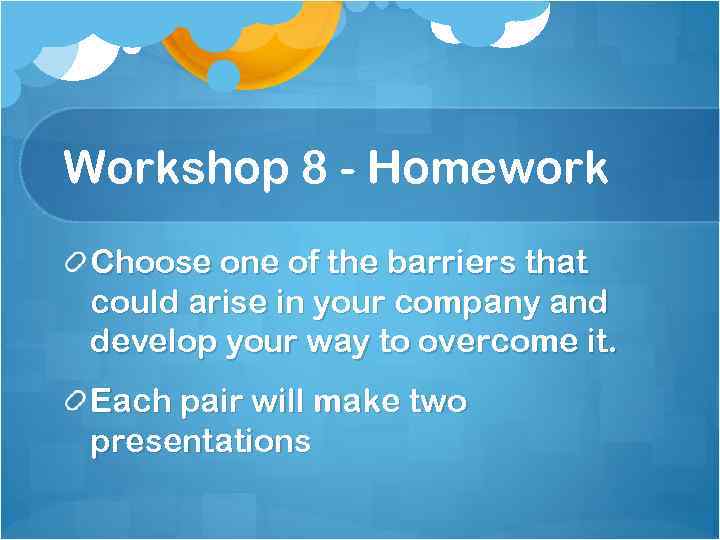 Workshop 8 - Homework

Choose one of the barriers that could arise in your company and develop your way to overcome it.

Each pair will make two presentations